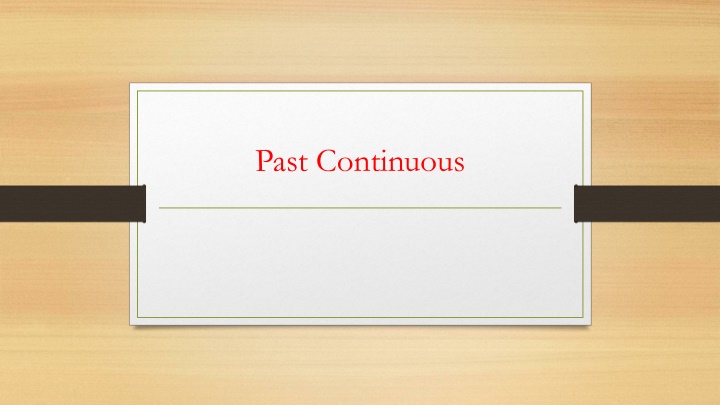 Past Continuous